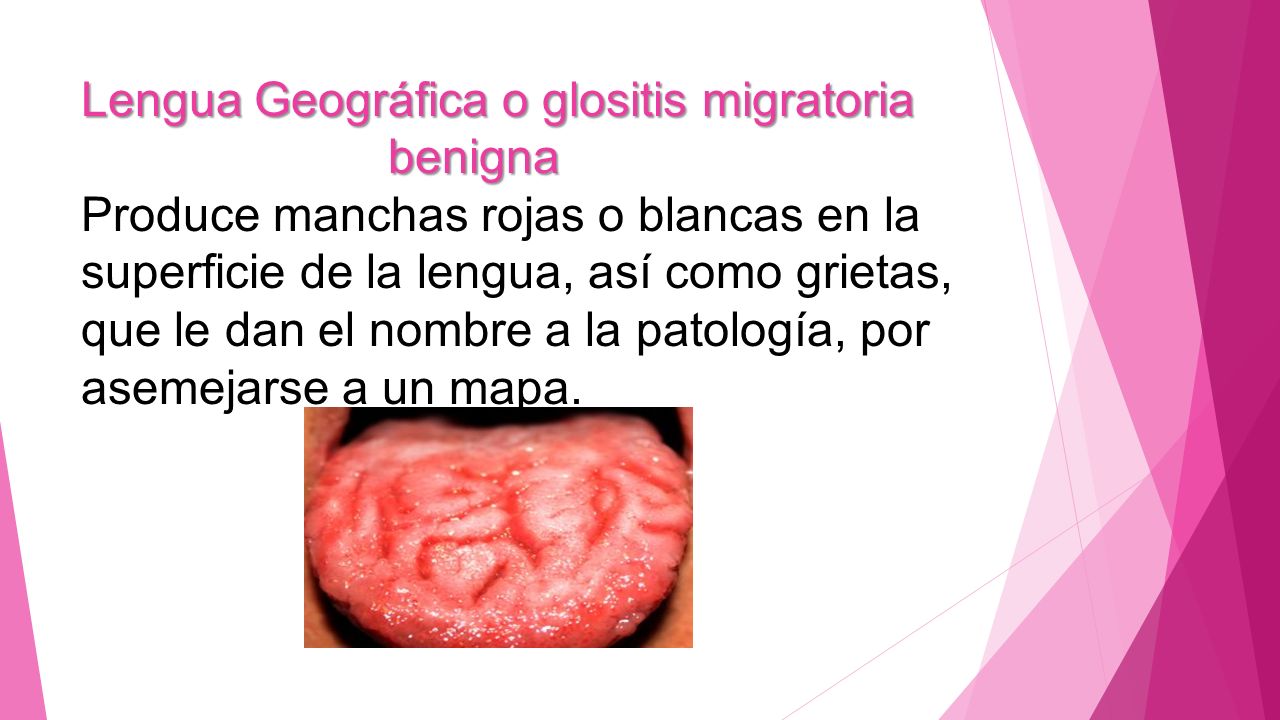 Lengua Geográfica o glositis migratoria benigna

Produce manchas rojas o blancas en la superficie de la lengua, así como grietas, que le dan el nombre a la patología, por asemejarse a un mapa.